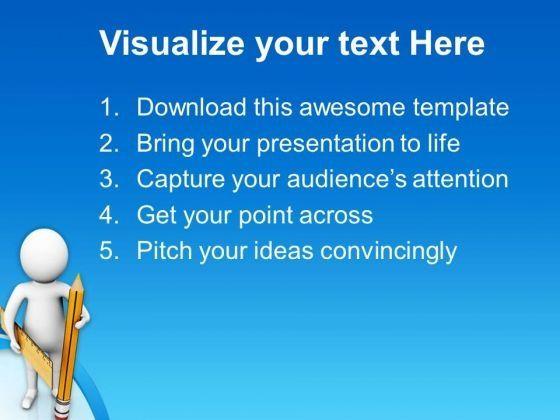 Visualize your text Here

1. Download this awesome template
2. Bring your presentation to life
3. Capture your audience's attention
4. Get your point across
5. Pitch your ideas convincingly